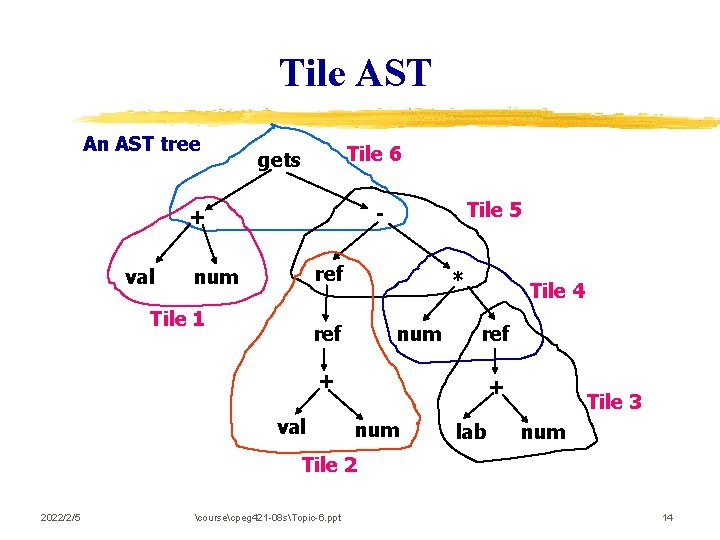 Tile AST

An AST tree

gets
Tile 6
+
-
Tile 5
val
num
ref
*
Tile 4
Tile 1
ref
num
ref
+
+
Tile 3
val
num
lab
num
Tile 2

2022/2/5
\course\cpeg421-08s\Topic-6.ppt
14